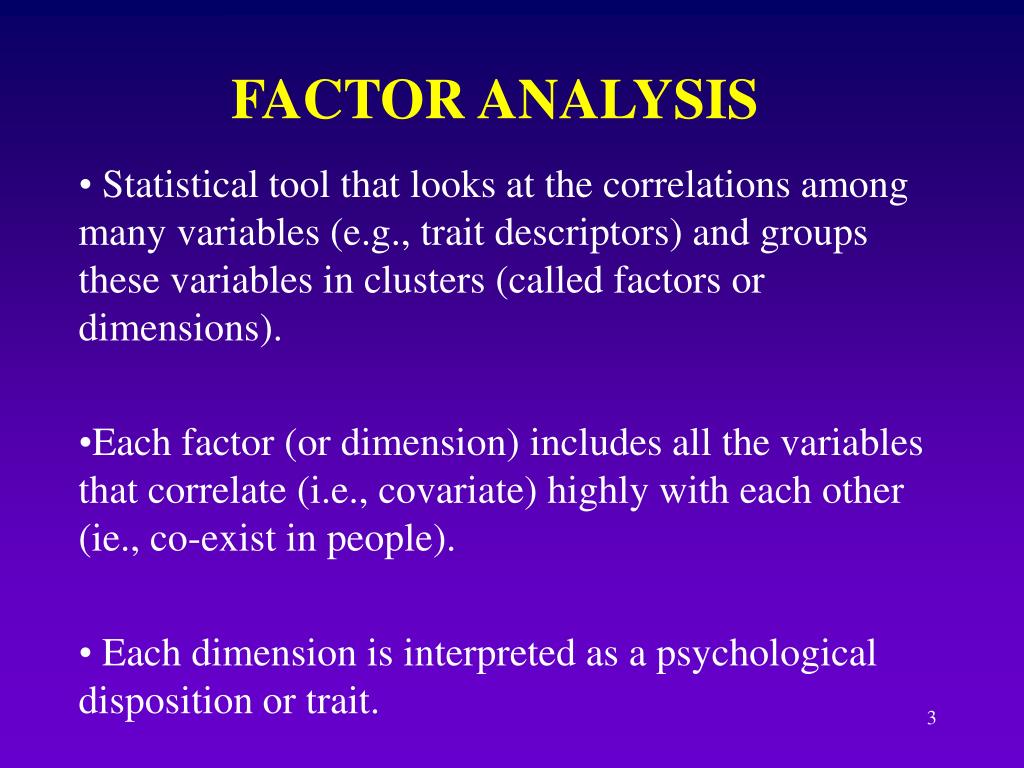 FACTOR ANALYSIS

• Statistical tool that looks at the correlations among many variables (e.g., trait descriptors) and groups these variables in clusters (called factors or dimensions).

•Each factor (or dimension) includes all the variables that correlate (i.e., covariate) highly with each other (ie., co-exist in people).

• Each dimension is interpreted as a psychological disposition or trait.

3